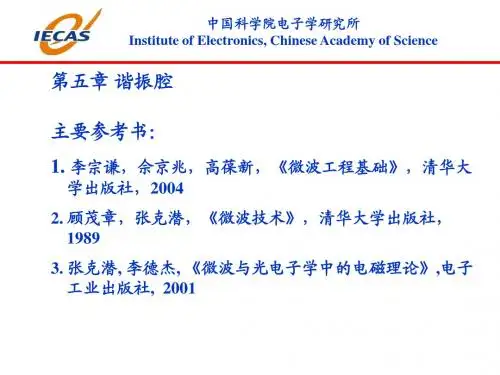 IECAS

中国科学院电子学研究所
Institute of Electronics, Chinese Academy of Science

第五章 谐振腔

主要参考书:

1. 李宗谦，佘京兆，高葆新，《微波工程基础》，清华大学出版社，2004

2. 顾茂章，张克潜，《微波技术》，清华大学出版社，1989

3. 张克潜, 李德杰, 《微波与光电子学中的电磁理论》,电子工业出版社, 2001